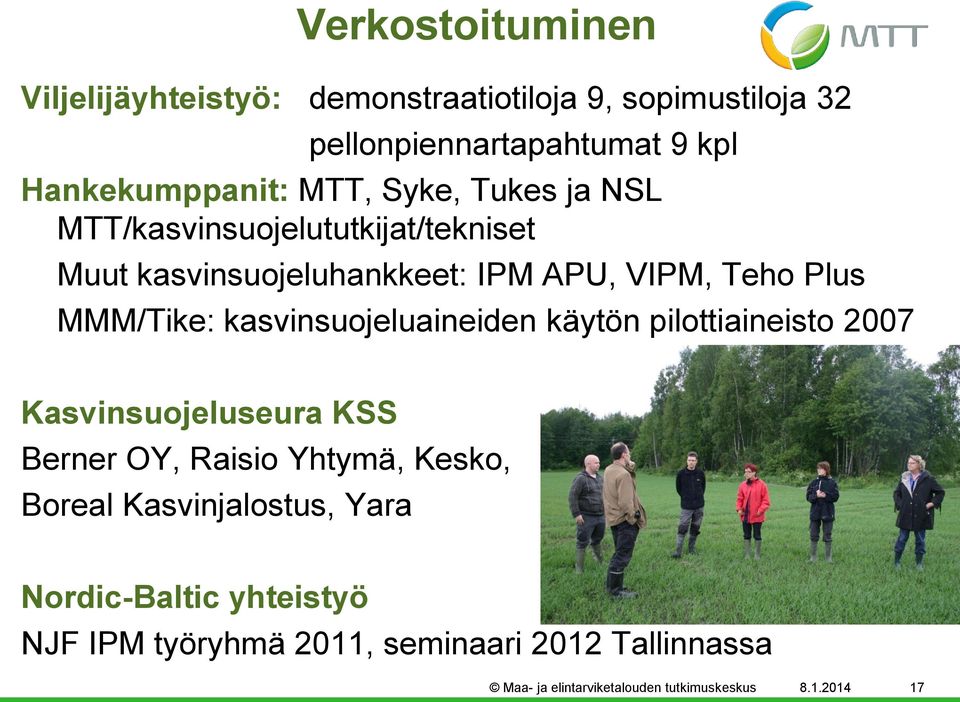 Verkostoituminen

MTT

Viljelijäyhteistyö: demonstraatiotiloja 9, sopimustiloja 32
pellonpiennartapahtumat 9 kpl

Hankekumppanit: MTT, Syke, Tukes ja NSL
MTT/kasvinsuojelututkijat/tekniset
Muut kasvinsuojeluhankkeet: IPM APU, VIPM, Teho Plus
MMM/Tike: kasvinsuojeluaineiden käytön pilottiaineisto 2007

Kasvinsuojeluseura KSS
Berner OY, Raisio Yhtymä, Kesko,
Boreal Kasvinjalostus, Yara

Nordic-Baltic yhteistyö
NJF IPM työryhmä 2011, seminaari 2012 Tallinnassa

© Maa- ja elintarviketalouden tutkimuskeskus 8.1.2014 17